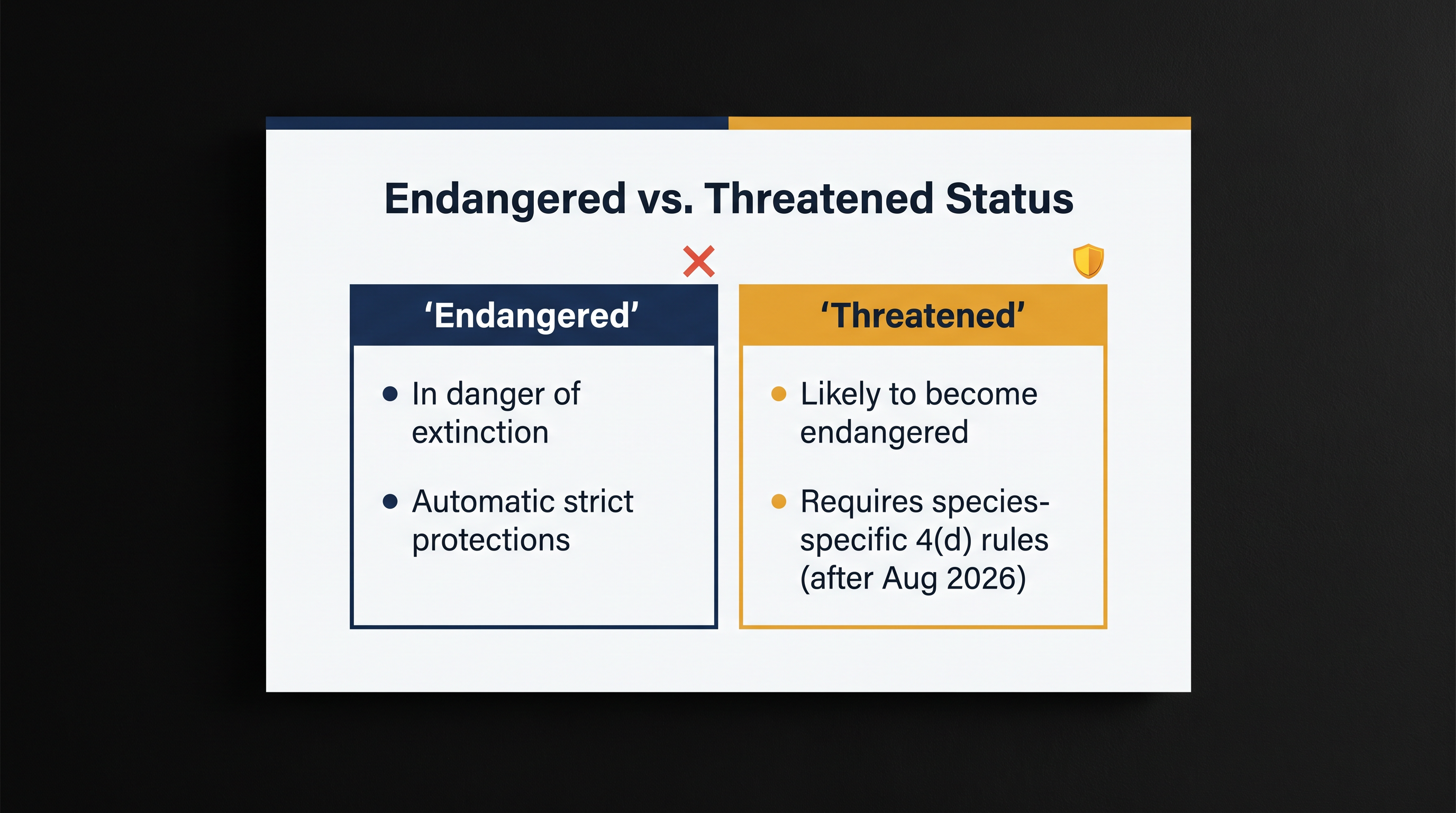 Endangered vs. Threatened Status

‘Endangered’

- In danger of extinction
- Automatic strict protections

‘Threatened’

- Likely to become endangered
- Requires species-specific 4(d) rules (after Aug 2026)